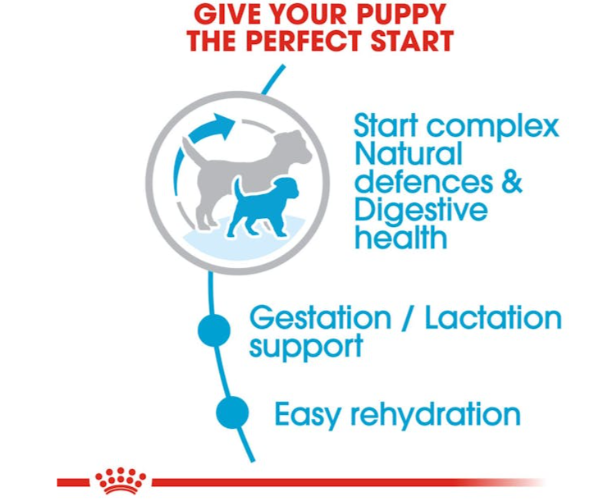 GIVE YOUR PUPPY THE PERFECT START

Start complex Natural defences & Digestive health

Gestation / Lactation support

Easy rehydration